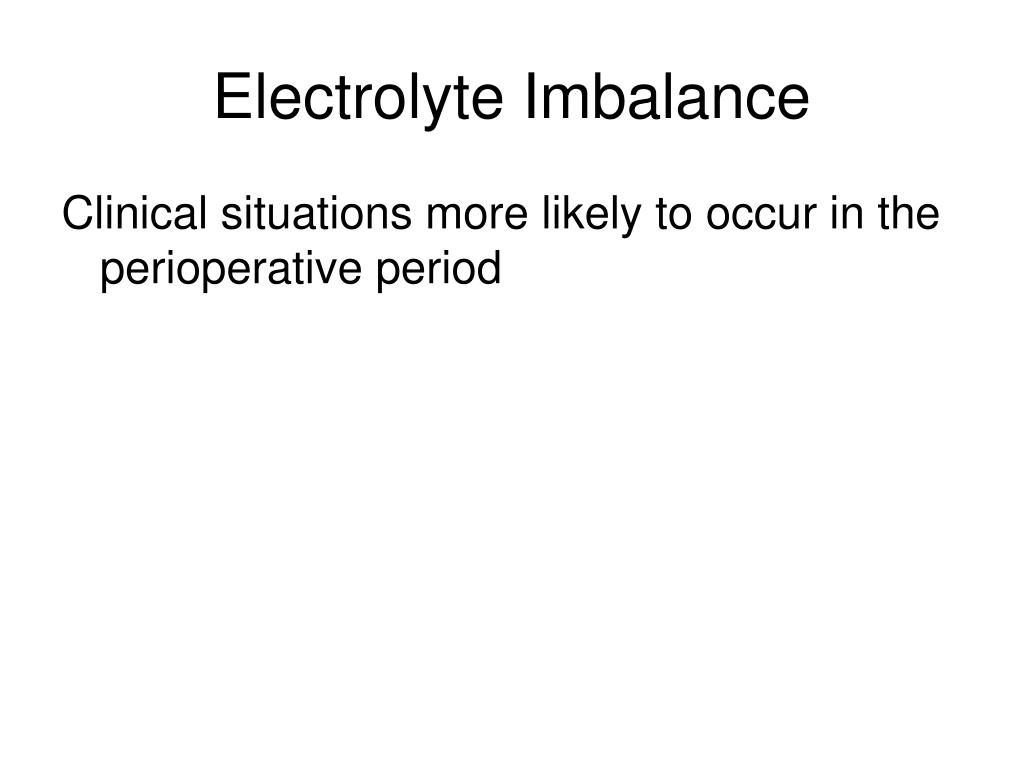 Electrolyte Imbalance

Clinical situations more likely to occur in the perioperative period